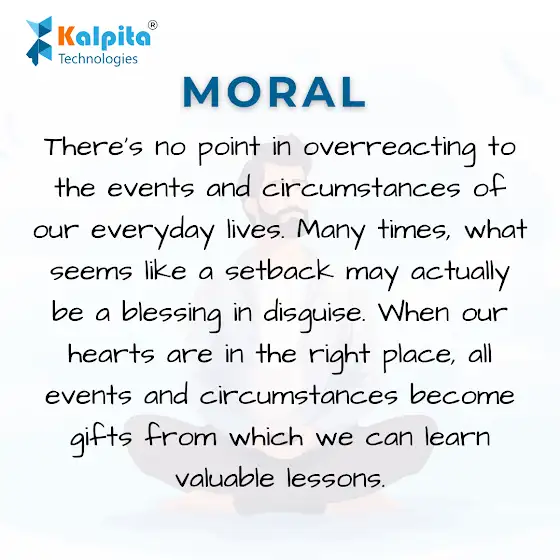 Kalpita®
Technologies

MORAL

There's no point in overreacting to the events and circumstances of our everyday lives. Many times, what seems like a setback may actually be a blessing in disguise. When our hearts are in the right place, all events and circumstances become gifts from which we can learn valuable lessons.